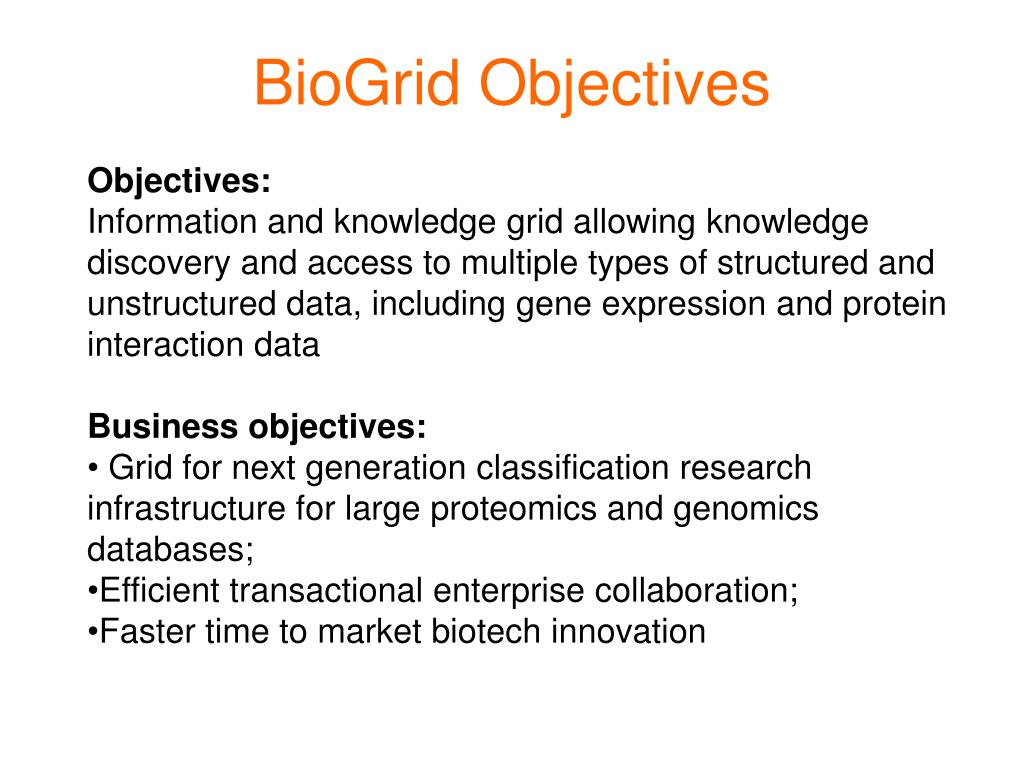 BioGrid Objectives

Objectives:
Information and knowledge grid allowing knowledge discovery and access to multiple types of structured and unstructured data, including gene expression and protein interaction data

Business objectives:
• Grid for next generation classification research infrastructure for large proteomics and genomics databases;
•Efficient transactional enterprise collaboration;
•Faster time to market biotech innovation